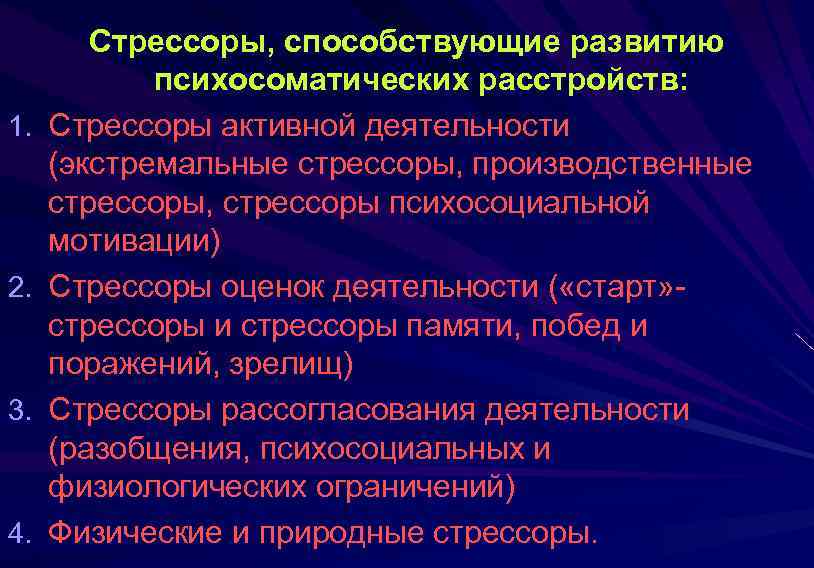 Стрессоры, способствующие развитию психосоматических расстройств:

1. Стрессоры активной деятельности (экстремальные стрессоры, производственные стрессоры, стрессоры психосоциальной мотивации)
2. Стрессоры оценок деятельности («старт»-стрессоры и стрессоры памяти, побед и поражений, зрелищ)
3. Стрессоры рассогласования деятельности (разобщения, психосоциальных и физиологических ограничений)
4. Физические и природные стрессоры.